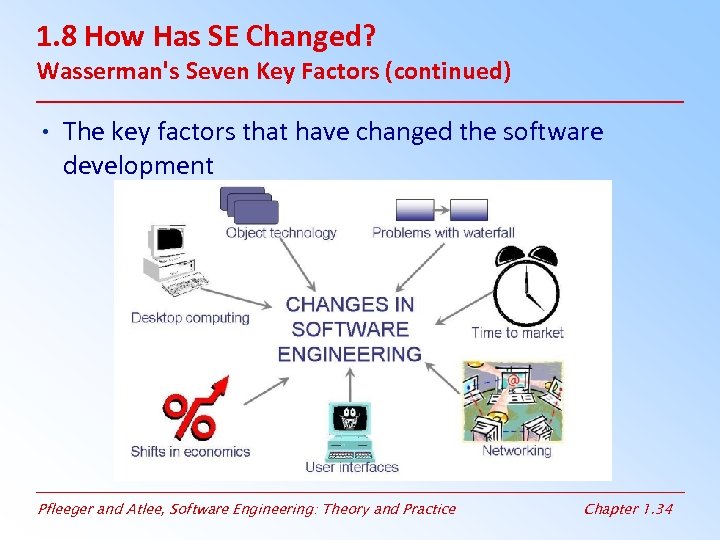 1.8 How Has SE Changed?
Wasserman's Seven Key Factors (continued)

• The key factors that have changed the software development

Object technology
Problems with waterfall
Desktop computing
CHANGES IN SOFTWARE ENGINEERING
Time to market
Shifts in economics
User interfaces
Networking

Pfleeger and Atlee, Software Engineering: Theory and Practice
Chapter 1.34